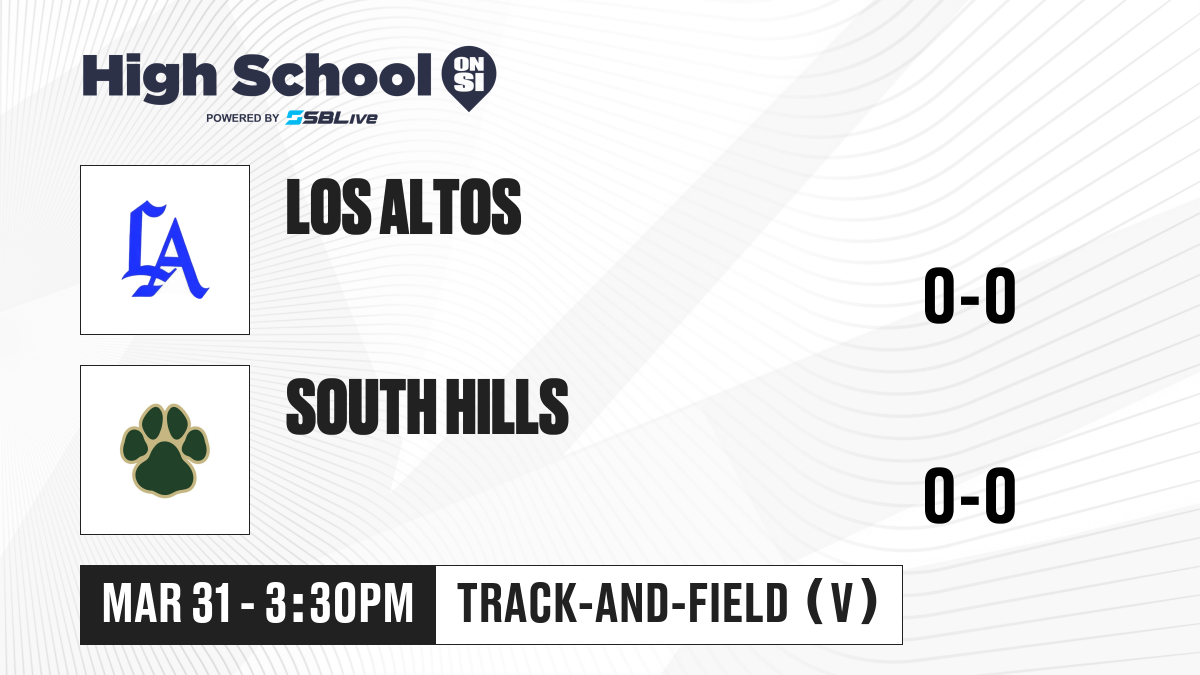 High School ON SI
POWERED BY SBLive

LA

LOS ALTOS

0-0

SOUTH HILLS

0-0

MAR 31 - 3:30PM

TRACK-AND-FIELD (V)